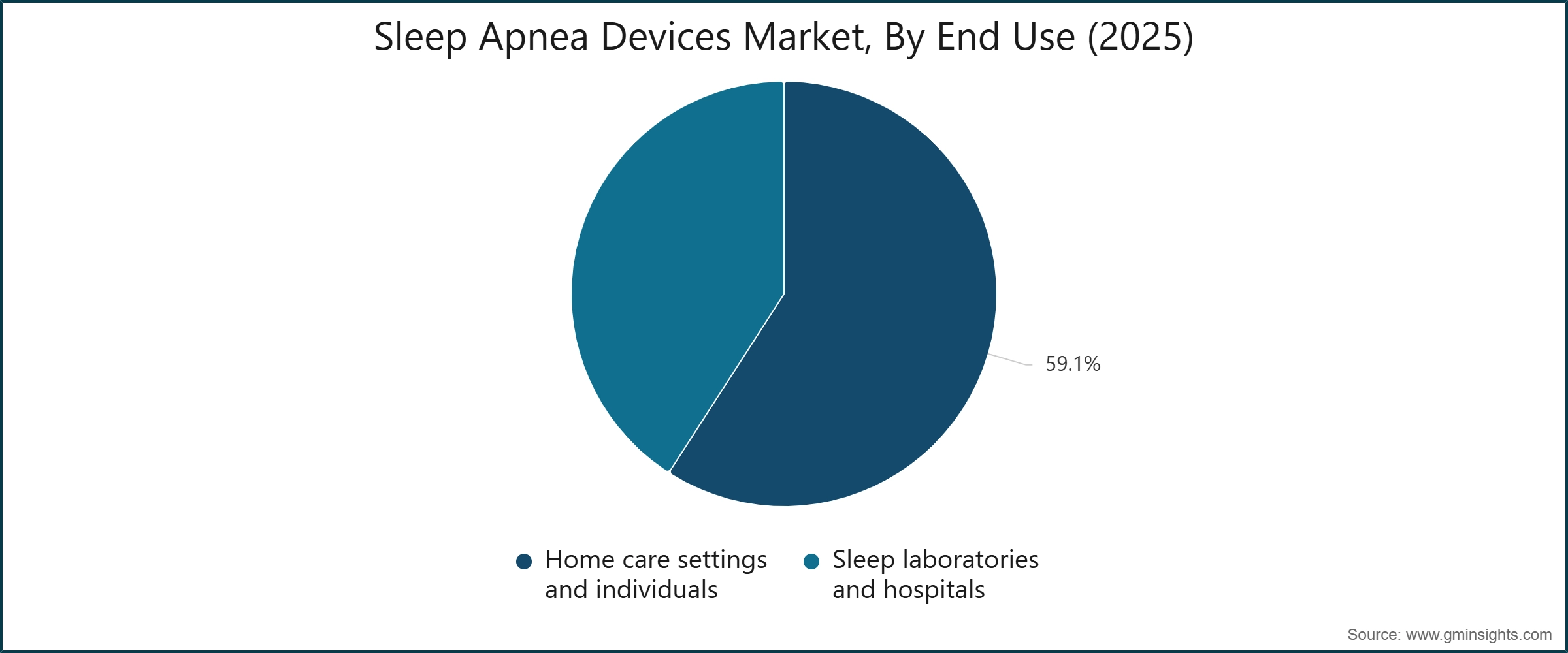 Sleep Apnea Devices Market, By End Use (2025)

59.1%

Home care settings and individuals

Sleep laboratories and hospitals

Source: www.gminsights.com